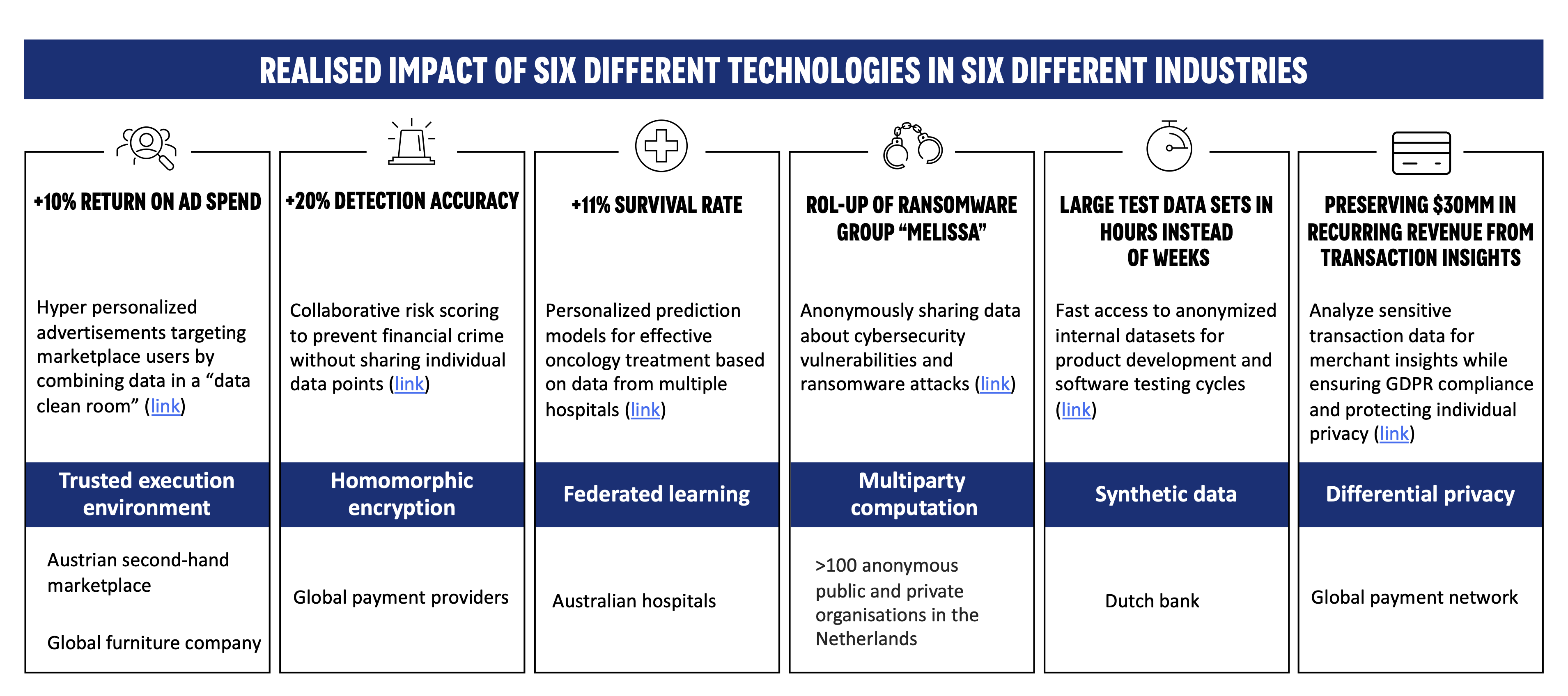 REALISED IMPACT OF SIX DIFFERENT TECHNOLOGIES IN SIX DIFFERENT INDUSTRIES

+10% RETURN ON AD SPEND

Hyper personalized advertisements targeting marketplace users by combining data in a “data clean room” (link)

Trusted execution environment

Austrian second-hand marketplace

Global furniture company

+20% DETECTION ACCURACY

Collaborative risk scoring to prevent financial crime without sharing individual data points (link)

Homomorphic encryption

Global payment providers

+11% SURVIVAL RATE

Personalized prediction models for effective oncology treatment based on data from multiple hospitals (link)

Federated learning

Australian hospitals

ROL-UP OF RANSOMWARE GROUP “MELISSA”

Anonymously sharing data about cybersecurity vulnerabilities and ransomware attacks (link)

Multiparty computation

>100 anonymous public and private organisations in the Netherlands

LARGE TEST DATA SETS IN HOURS INSTEAD OF WEEKS

Fast access to anonymized internal datasets for product development and software testing cycles (link)

Synthetic data

Dutch bank

PRESERVING $30MM IN RECURRING REVENUE FROM TRANSACTION INSIGHTS

Analyze sensitive transaction data for merchant insights while ensuring GDPR compliance and protecting individual privacy (link)

Differential privacy

Global payment network